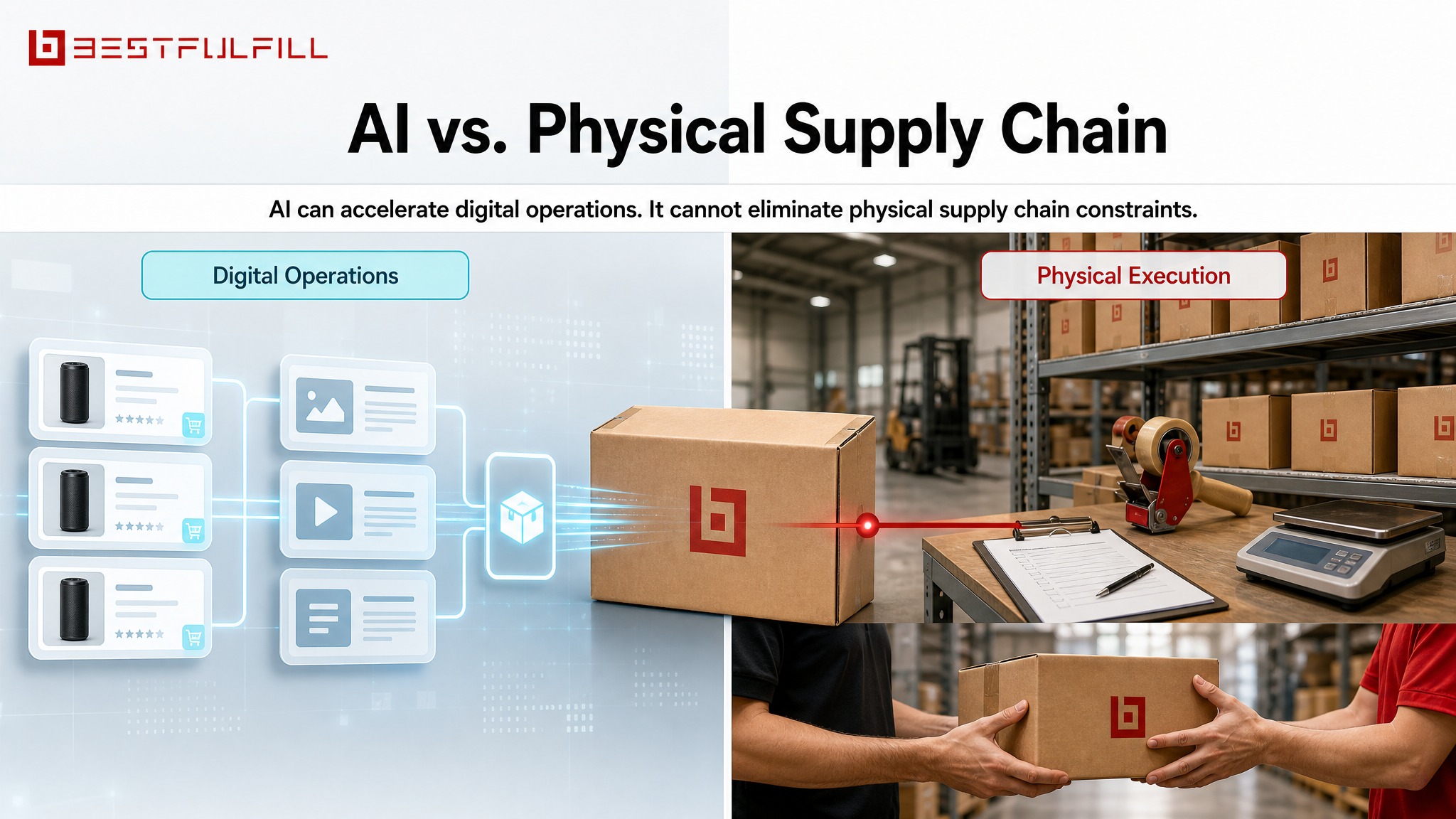 BESTFULFILL

AI vs. Physical Supply Chain

AI can accelerate digital operations. It cannot eliminate physical supply chain constraints.

Digital Operations

Physical Execution